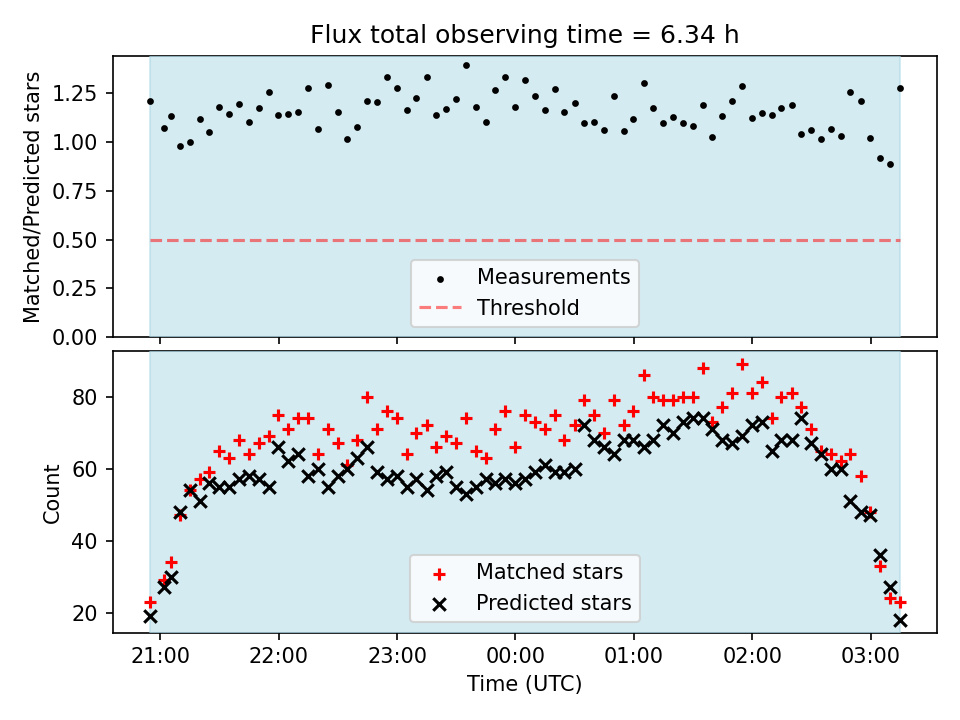 Flux total observing time = 6.34 h

Matched/Predicted stars

1.25
1.00
0.75
0.50
0.25
0.00

Measurements
Threshold

Count

80
60
40
20

Matched stars
Predicted stars

21:00
22:00
23:00
00:00
01:00
02:00
03:00

Time (UTC)